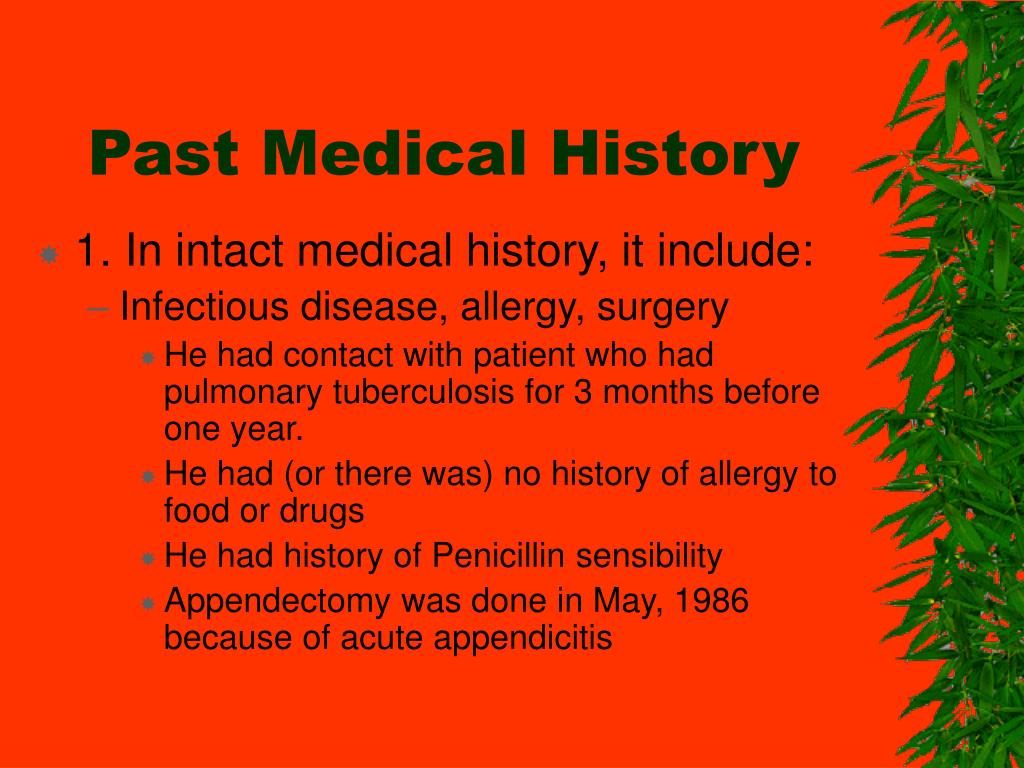 Past Medical History

1. In intact medical history, it include:

– Infectious disease, allergy, surgery

He had contact with patient who had pulmonary tuberculosis for 3 months before one year.

He had (or there was) no history of allergy to food or drugs

He had history of Penicillin sensibility

Appendectomy was done in May, 1986 because of acute appendicitis